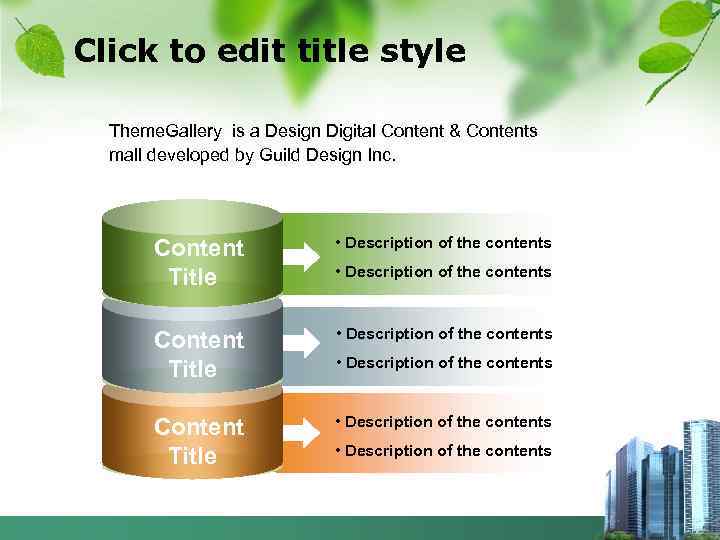 Click to edit title style

ThemeGallery  is a Design Digital Content & Contents mall developed by Guild Design Inc.

Content Title

• Description of the contents
• Description of the contents

Content Title

• Description of the contents
• Description of the contents

Content Title

• Description of the contents
• Description of the contents